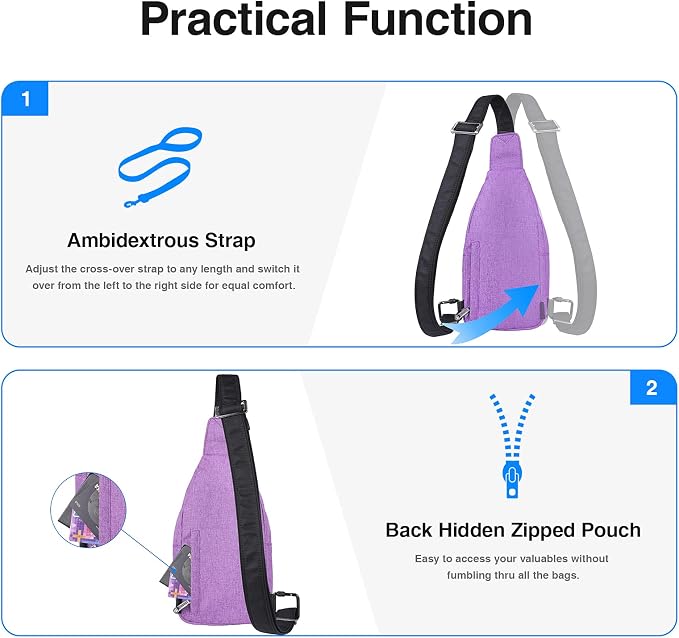 Practical Function

1

Ambidextrous Strap

Adjust the cross-over strap to any length and switch it over from the left to the right side for equal comfort.

2

Back Hidden Zipped Pouch

Easy to access your valuables without fumbling thru all the bags.